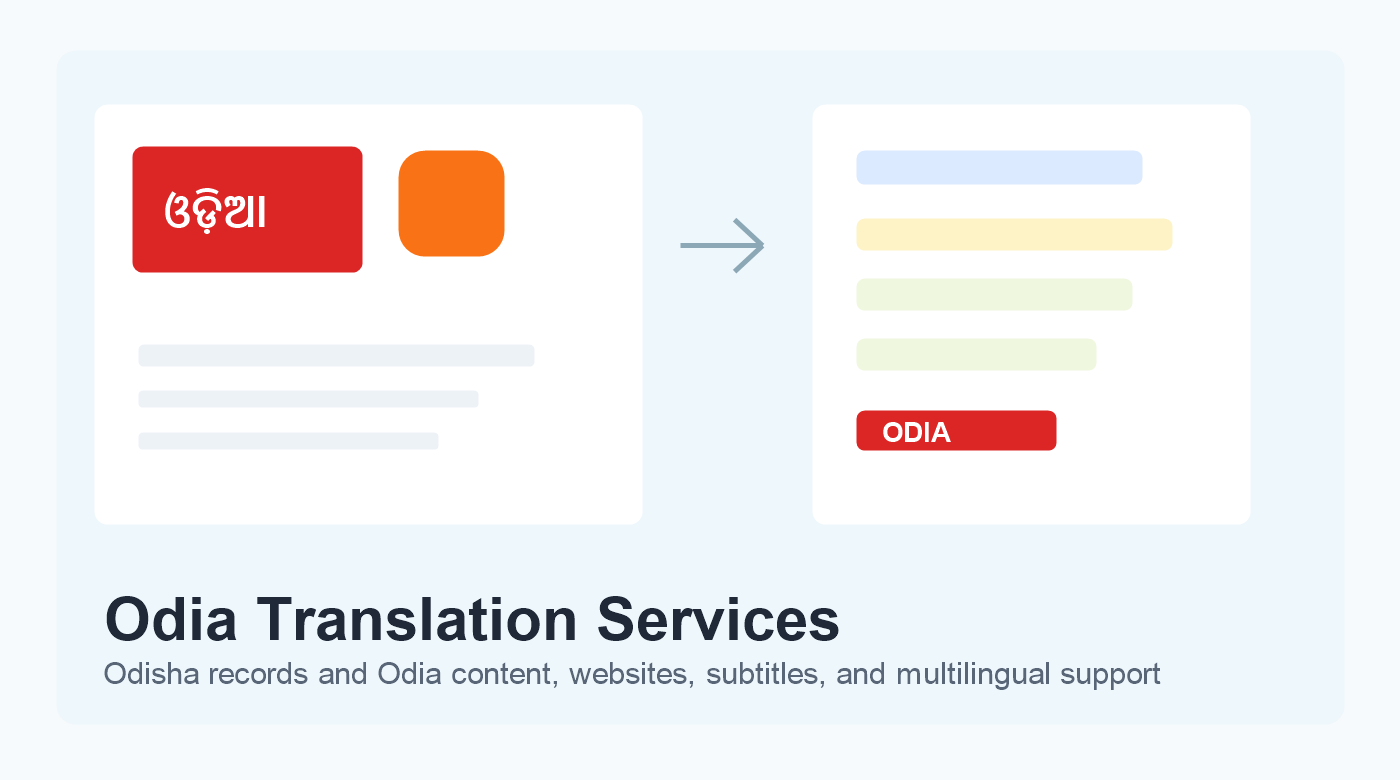 ଓଡ଼ିଆ

ODIA

Odia Translation Services

Odisha records and Odia content, websites, subtitles, and multilingual support